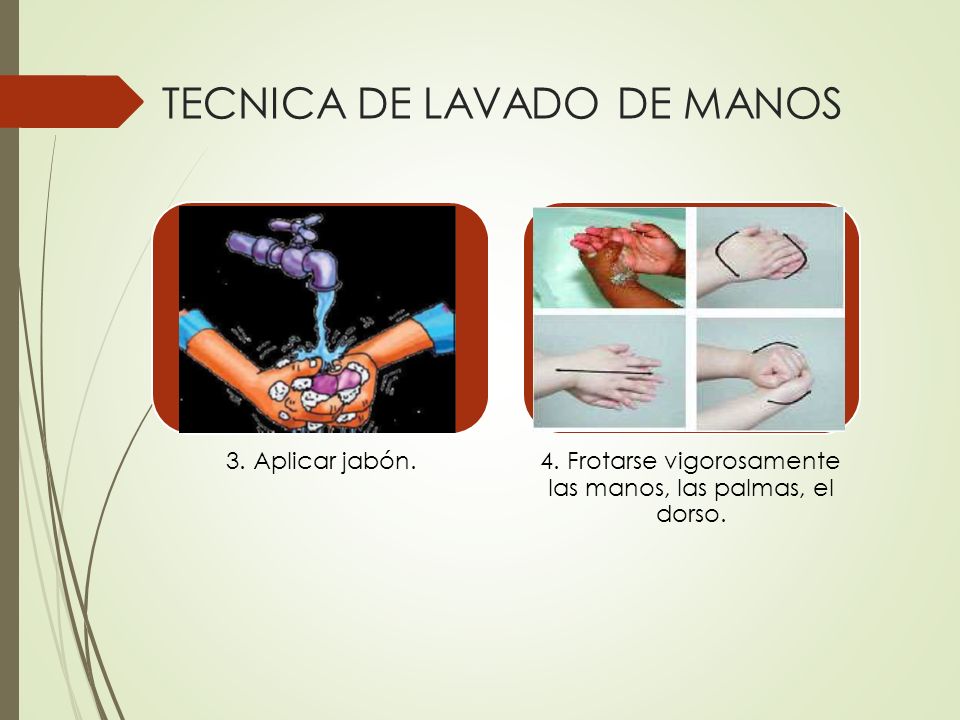 TECNICA DE LAVADO DE MANOS

3. Aplicar jabón.

4. Frotarse vigorosamente las manos, las palmas, el dorso.